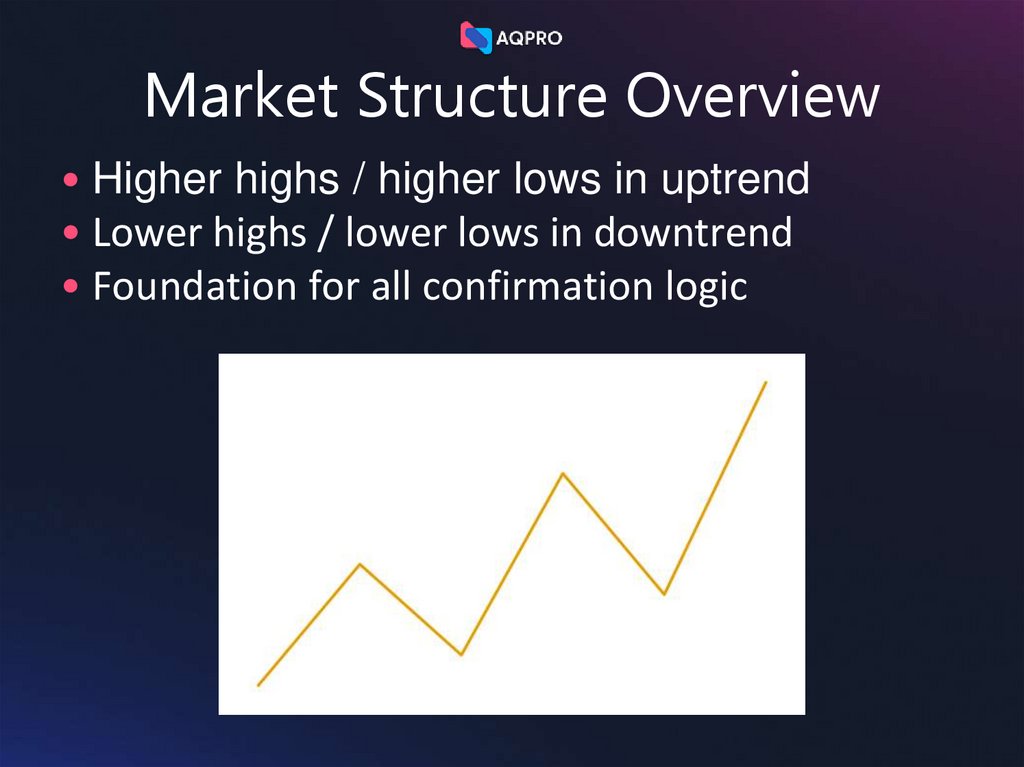 AQPRO

Market Structure Overview

• Higher highs / higher lows in uptrend
• Lower highs / lower lows in downtrend
• Foundation for all confirmation logic